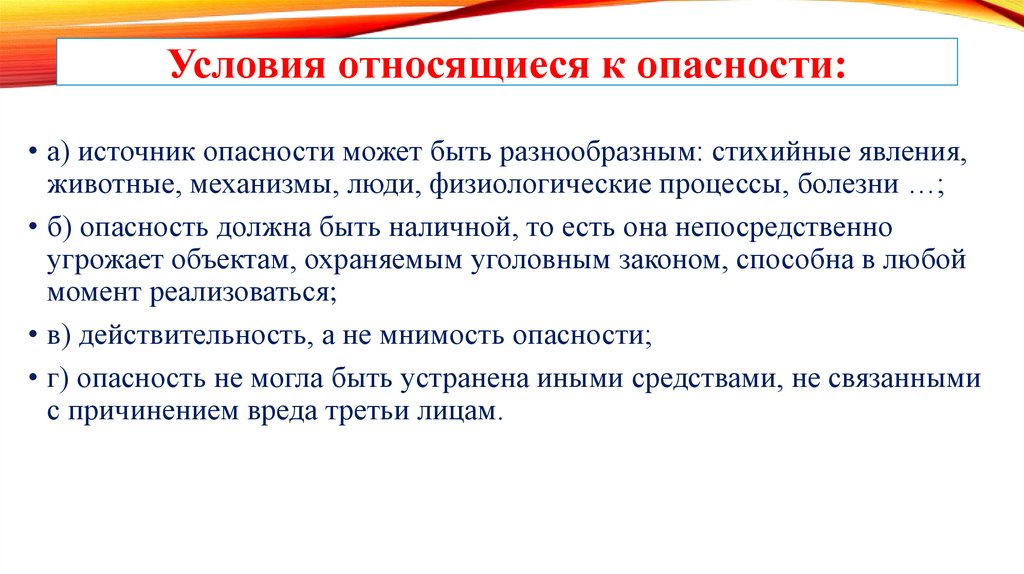 Условия относящиеся к опасности:

• а) источник опасности может быть разнообразным: стихийные явления, животные, механизмы, люди, физиологические процессы, болезни …;

• б) опасность должна быть наличной, то есть она непосредственно угрожает объектам, охраняемым уголовным законом, способна в любой момент реализоваться;

• в) действительность, а не мнимость опасности;

• г) опасность не могла быть устранена иными средствами, не связанными с причинением вреда третьи лицам.